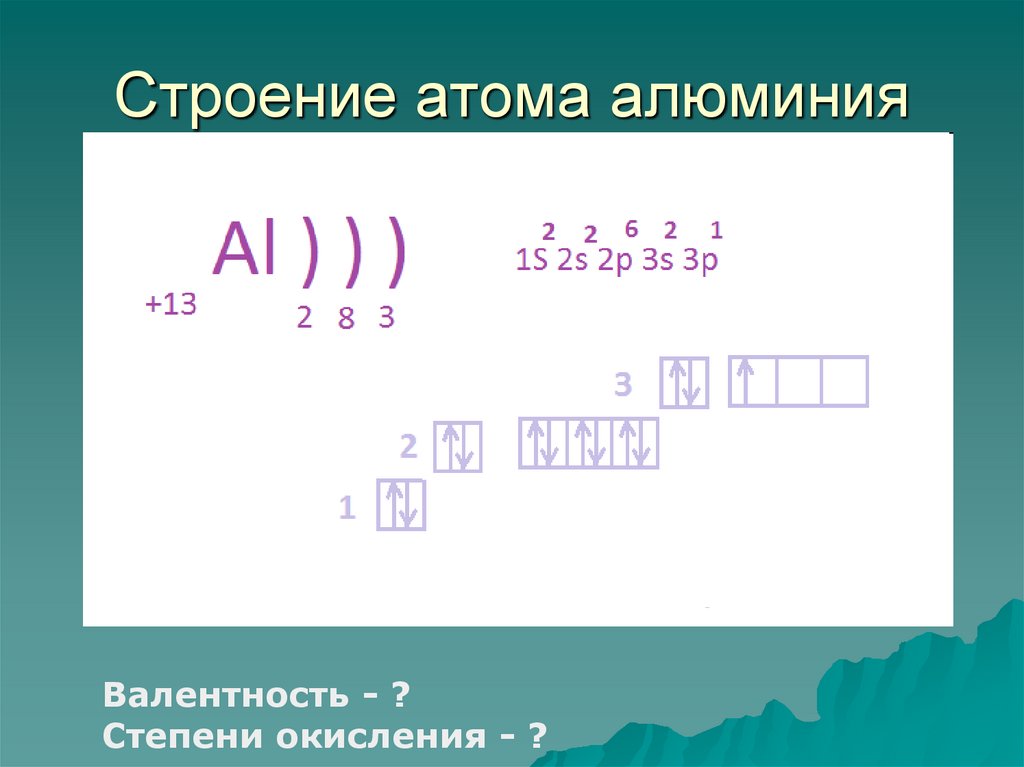 Строение атома алюминия

Al ) ) )

+13

2 8 3

$1S^2 2s^2 2p^6 3s^2 3p^1$

3

2

1

Валентность - ?
Степени окисления - ?